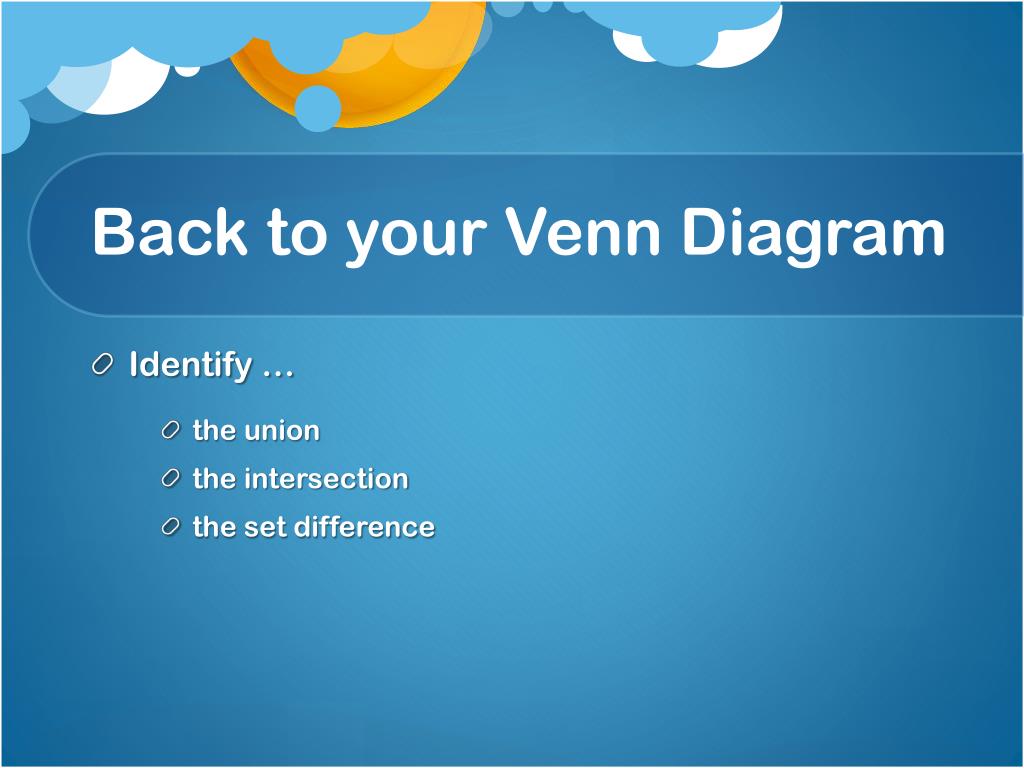 Back to your Venn Diagram

Identify …

the union

the intersection

the set difference